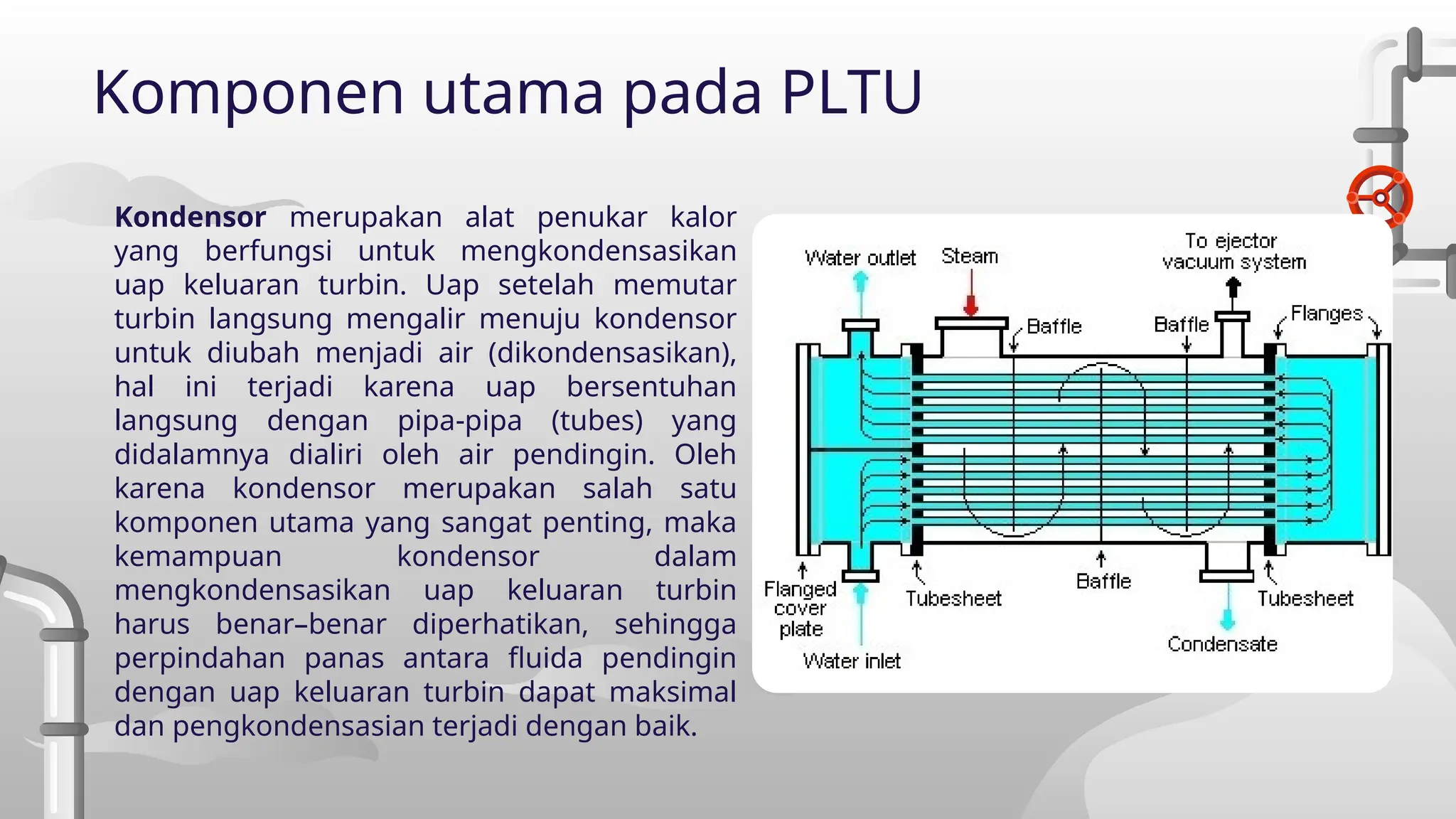 Komponen utama pada PLTU

**Kondensor** merupakan alat penukar kalor yang berfungsi untuk mengkondensasikan uap keluaran turbin. Uap setelah memutar turbin langsung mengalir menuju kondensor untuk diubah menjadi air (dikondensasikan), hal ini terjadi karena uap bersentuhan langsung dengan pipa-pipa (tubes) yang didalamnya dialiri oleh air pendingin. Oleh karena kondensor merupakan salah satu komponen utama yang sangat penting, maka kemampuan kondensor dalam mengkondensasikan uap keluaran turbin harus benar–benar diperhatikan, sehingga perpindahan panas antara fluida pendingin dengan uap keluaran turbin dapat maksimal dan pengkondensasian terjadi dengan baik.

Water outlet
Steam
To ejector vacuum system
Baffle
Baffle
Flanges
Flanged cover plate
Tubesheet
Baffle
Tubesheet
Water inlet
Condensate